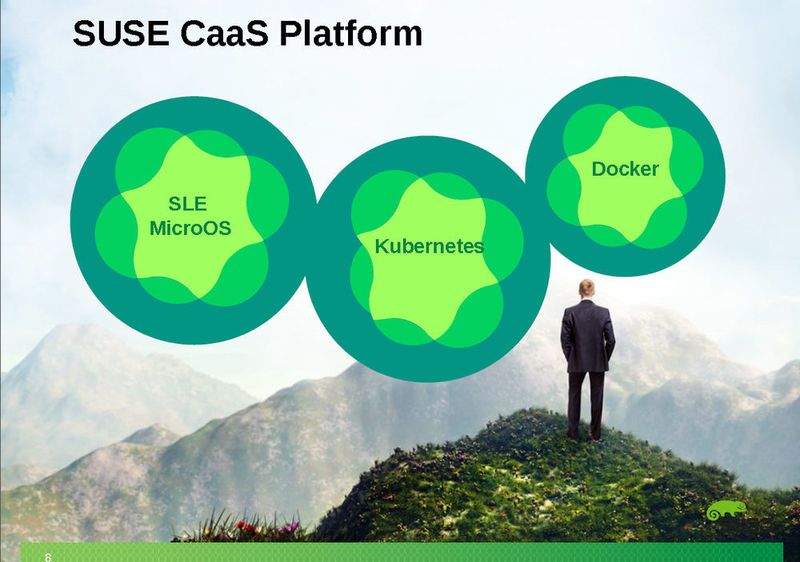 SUSE CaaS Platform

SLE MicroOS

Kubernetes

Docker

8